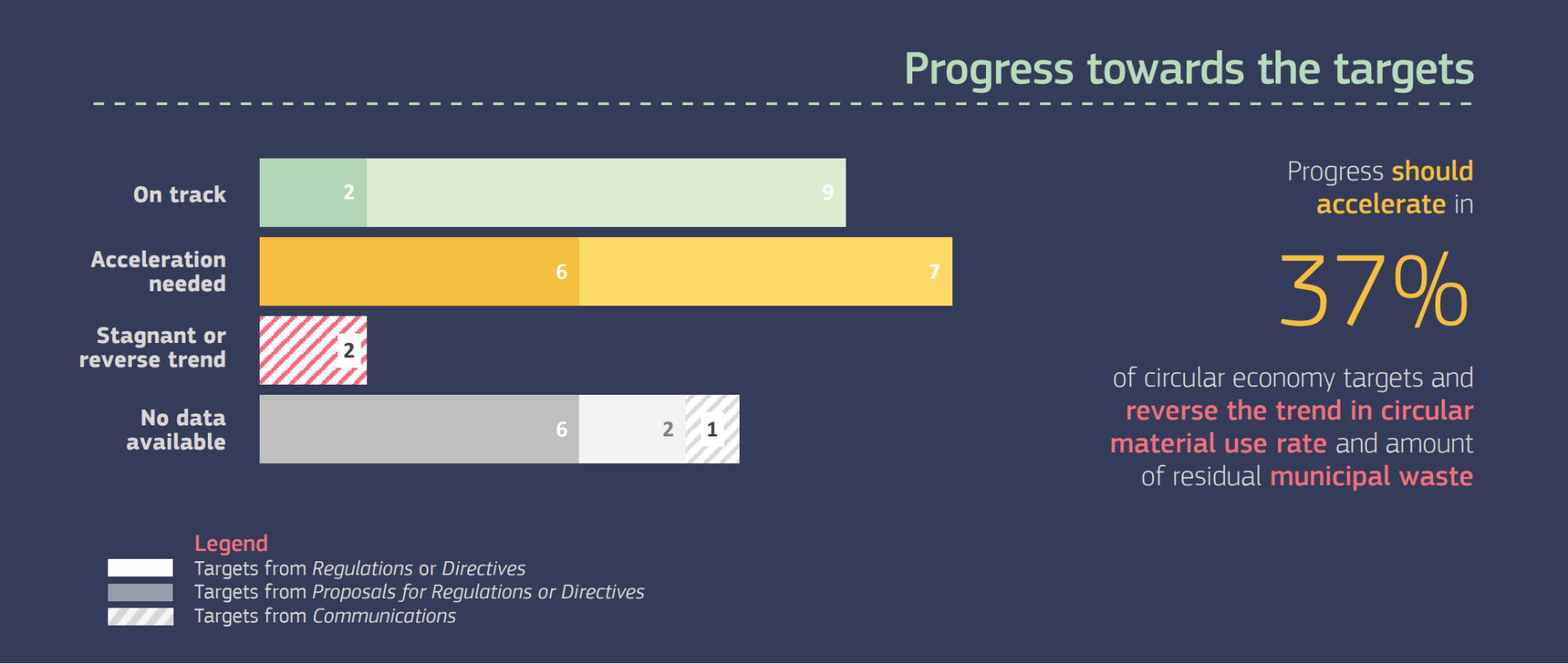 Progress towards the targets

On track
2
9

Acceleration needed
6
7

Stagnant or reverse trend
2

No data available
6
2
1

Progress should accelerate in

37%

of circular economy targets and reverse the trend in circular material use rate and amount of residual municipal waste

Legend
Targets from Regulations or Directives
Targets from Proposals for Regulations or Directives
Targets from Communications